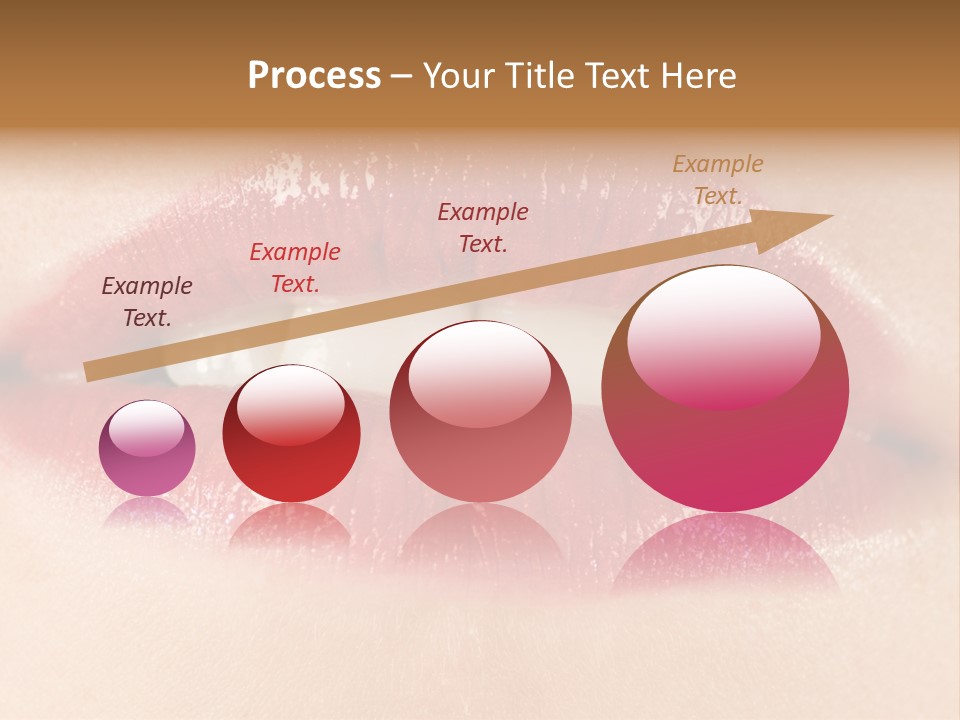 Process – Your Title Text Here

Example Text.

Example Text.

Example Text.

Example Text.